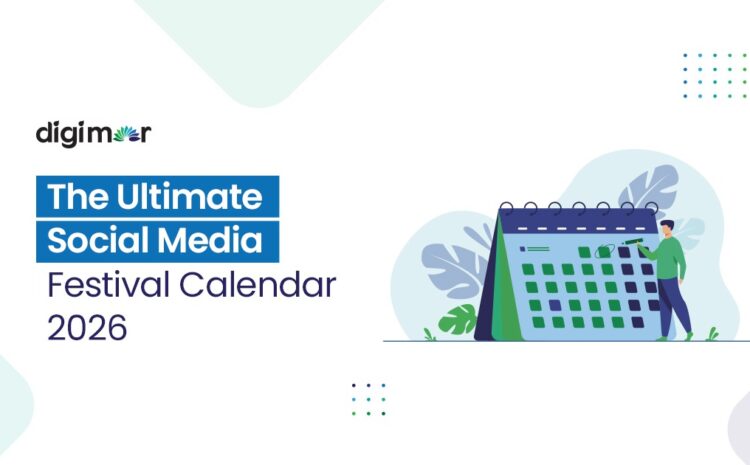 digimoor

The Ultimate Social Media Festival Calendar 2026